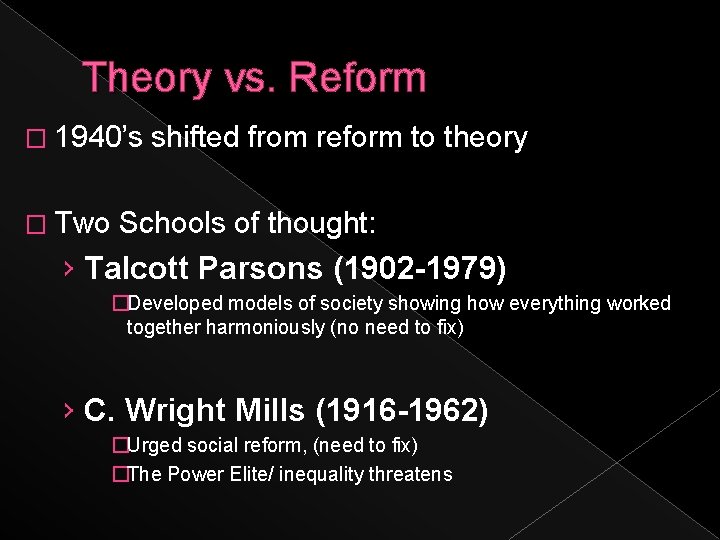 Theory vs. Reform

□ 1940's shifted from reform to theory

□ Two Schools of thought:

› Talcott Parsons (1902-1979)

□Developed models of society showing how everything worked together harmoniously (no need to fix)

› C. Wright Mills (1916-1962)

□Urged social reform, (need to fix)

□The Power Elite/ inequality threatens